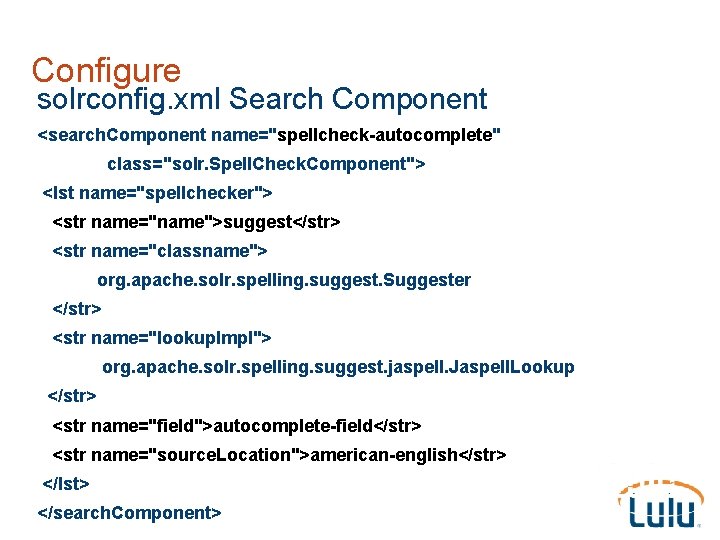 Configure
solrconfig.xml Search Component

<searchComponent name="spellcheck-autocomplete"
class="solr.SpellCheckComponent">
<lst name="spellchecker">
<str name="name">suggest</str>
<str name="classname">
org.apache.solr.spelling.suggest.Suggester
</str>
<str name="lookupImpl">
org.apache.solr.spelling.suggest.jaspell.JaspellLookup
</str>
<str name="field">autocomplete-field</str>
<str name="sourceLocation">american-english</str>
</lst>
</searchComponent>

Lulu